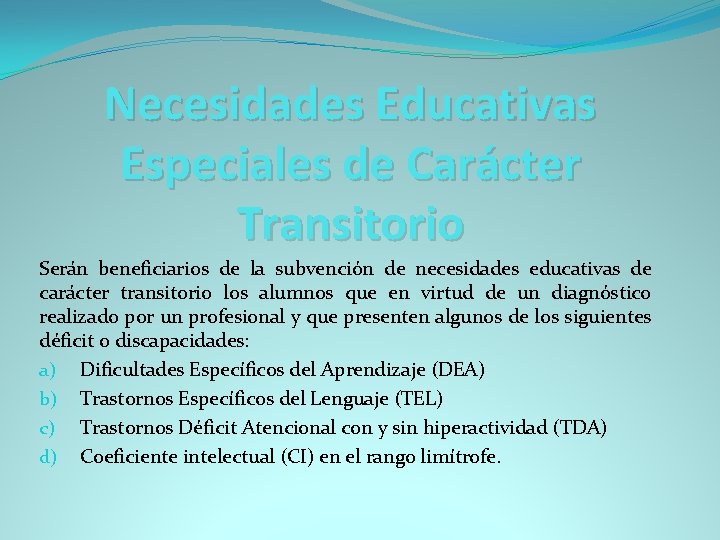 Necesidades Educativas Especiales de Carácter Transitorio

Serán beneficiarios de la subvención de necesidades educativas de carácter transitorio los alumnos que en virtud de un diagnóstico realizado por un profesional y que presenten algunos de los siguientes déficit o discapacidades:

a) Dificultades Específicos del Aprendizaje (DEA)
b) Trastornos Específicos del Lenguaje (TEL)
c) Trastornos Déficit Atencional con y sin hiperactividad (TDA)
d) Coeficiente intelectual (CI) en el rango limítrofe.